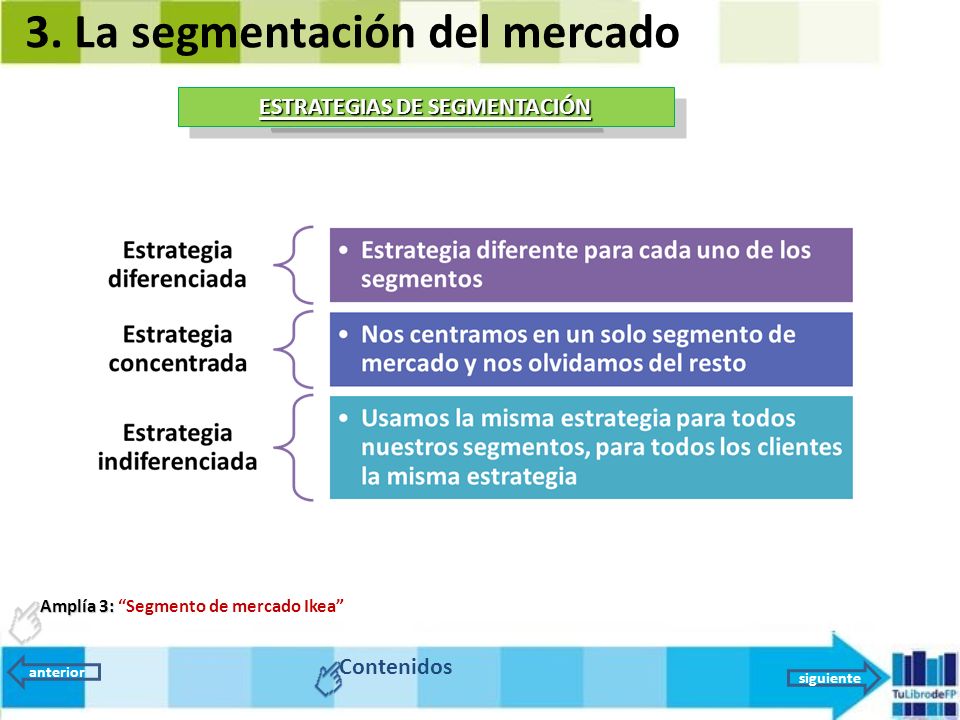 3. La segmentación del mercado

ESTRATEGIAS DE SEGMENTACIÓN

Estrategia diferenciada

• Estrategia diferente para cada uno de los segmentos

Estrategia concentrada

• Nos centramos en un solo segmento de mercado y nos olvidamos del resto

Estrategia indiferenciada

• Usamos la misma estrategia para todos nuestros segmentos, para todos los clientes la misma estrategia

Amplía 3: "Segmento de mercado Ikea"

anterior

Contenidos

siguiente

TuLibrodeFP